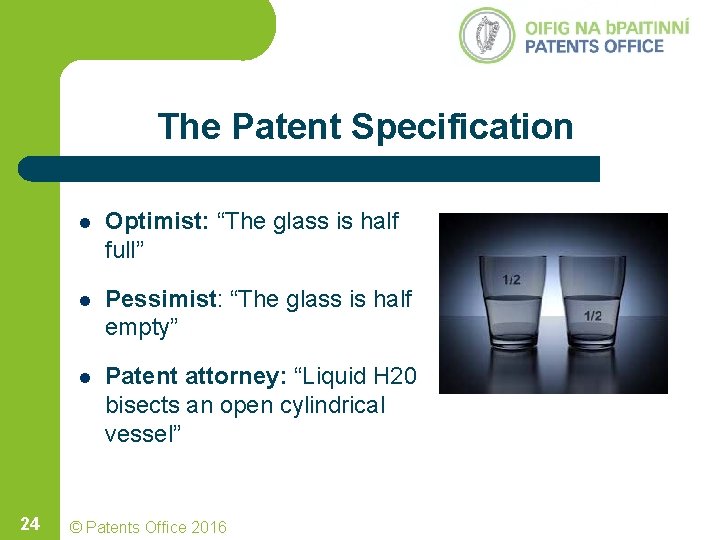 OIFIG NA bPAITINNÍ
PATENTS OFFICE

The Patent Specification

- **Optimist:** “The glass is half full”
- **Pessimist**: “The glass is half empty”
- **Patent attorney:** “Liquid H20 bisects an open cylindrical vessel”

1/2

1/2

24

© Patents Office 2016